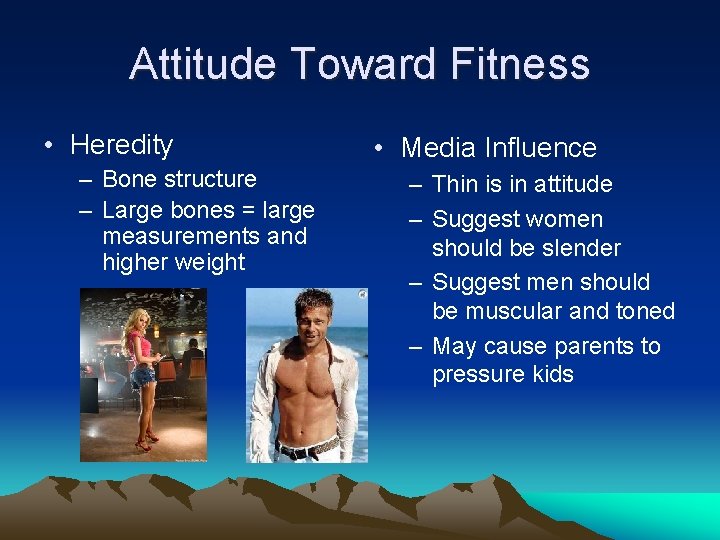 Attitude Toward Fitness

• Heredity
– Bone structure
– Large bones = large measurements and higher weight

• Media Influence
– Thin is in attitude
– Suggest women should be slender
– Suggest men should be muscular and toned
– May cause parents to pressure kids